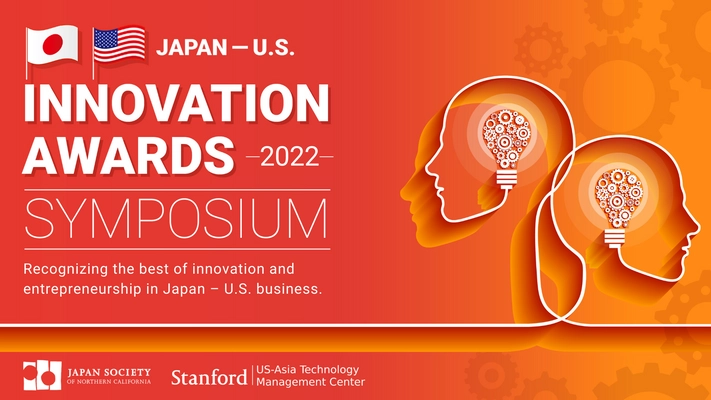 JAPAN — U.S.
INNOVATION AWARDS
—2022—
SYMPOSIUM

Recognizing the best of innovation and entrepreneurship in Japan – U.S. business.

JAPAN SOCIETY
OF NORTHERN CALIFORNIA

Stanford | US-Asia Technology Management Center